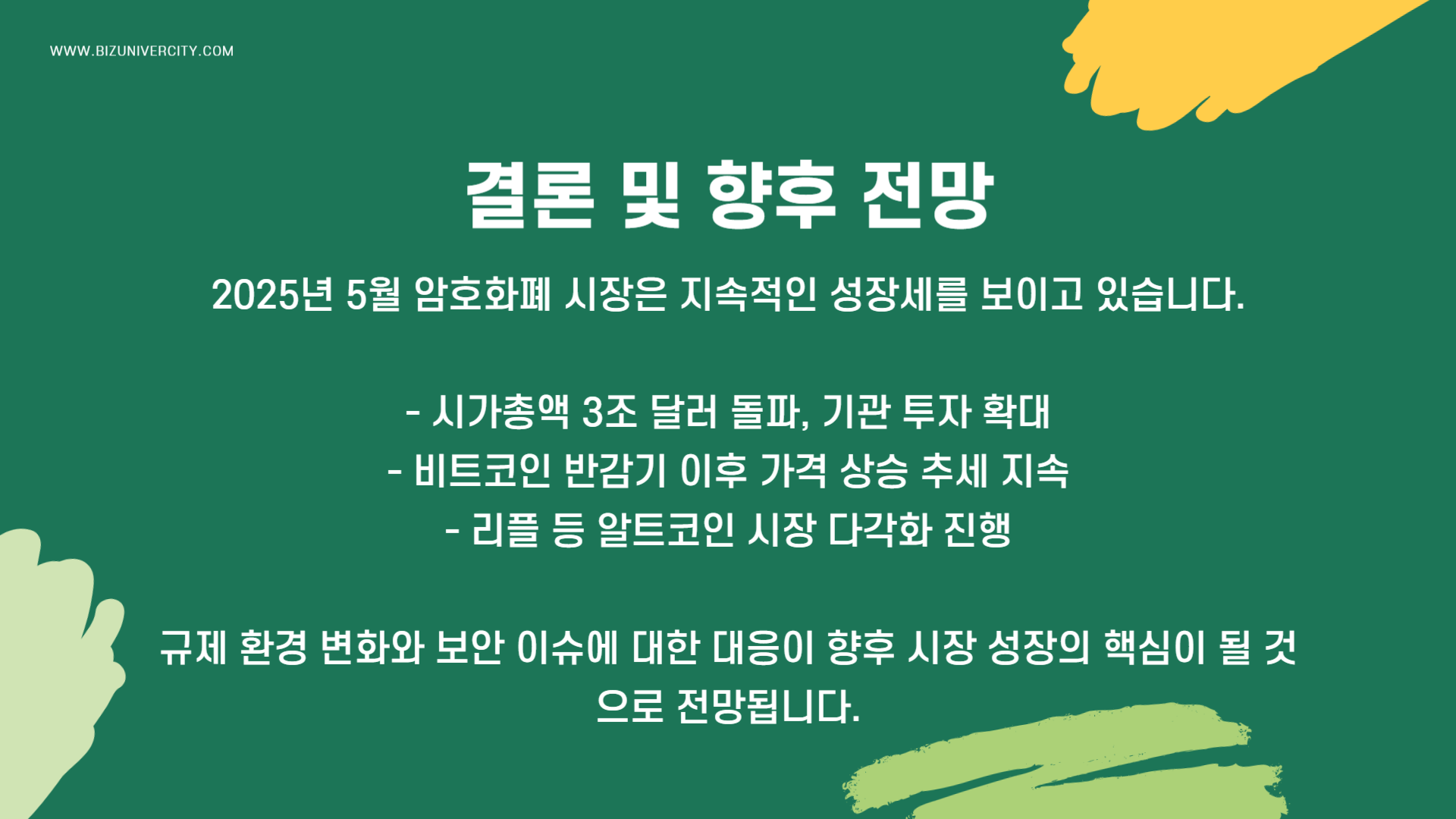 WWW.BIZUNIVERCITY.COM

결론 및 향후 전망

2025년 5월 암호화폐 시장은 지속적인 성장세를 보이고 있습니다.

- 시가총액 3조 달러 돌파, 기관 투자 확대
- 비트코인 반감기 이후 가격 상승 추세 지속
- 리플 등 알트코인 시장 다각화 진행

규제 환경 변화와 보안 이슈에 대한 대응이 향후 시장 성장의 핵심이 될 것으로 전망됩니다.